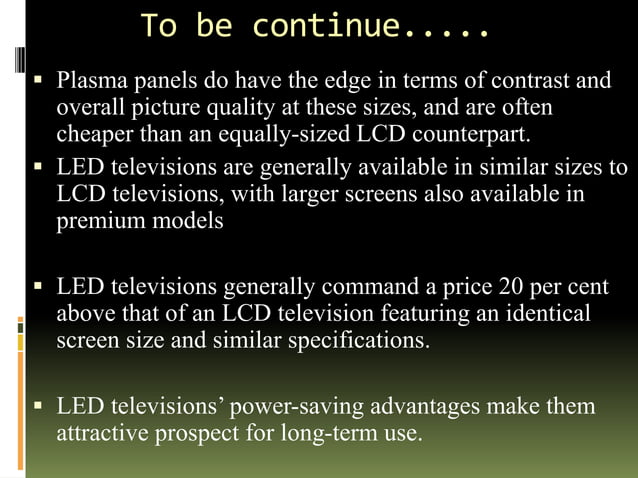 To be continue.....

▪ Plasma panels do have the edge in terms of contrast and overall picture quality at these sizes, and are often cheaper than an equally-sized LCD counterpart.

▪ LED televisions are generally available in similar sizes to LCD televisions, with larger screens also available in premium models

▪ LED televisions generally command a price 20 per cent above that of an LCD television featuring an identical screen size and similar specifications.

▪ LED televisions' power-saving advantages make them attractive prospect for long-term use.